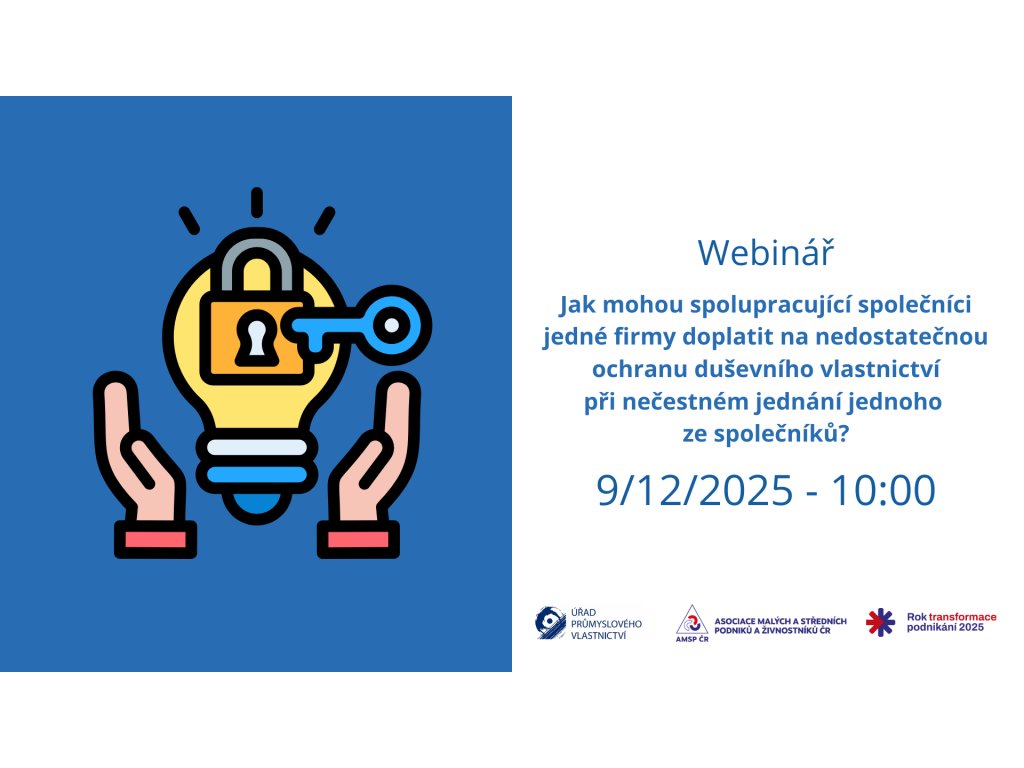 Webinář

Jak mohou spolupracující společníci jedné firmy doplatit na nedostatečnou ochranu duševního vlastnictví při nečestném jednání jednoho ze společníků?

9/12/2025 - 10:00

ÚŘAD PRŮMYSLOVÉHO VLASTNICTVÍ

AMSP ČR ASOCIACE MALÝCH A STŘEDNÍCH PODNIKŮ A ŽIVNOSTNÍKŮ ČR

Rok transformace podnikání 2025